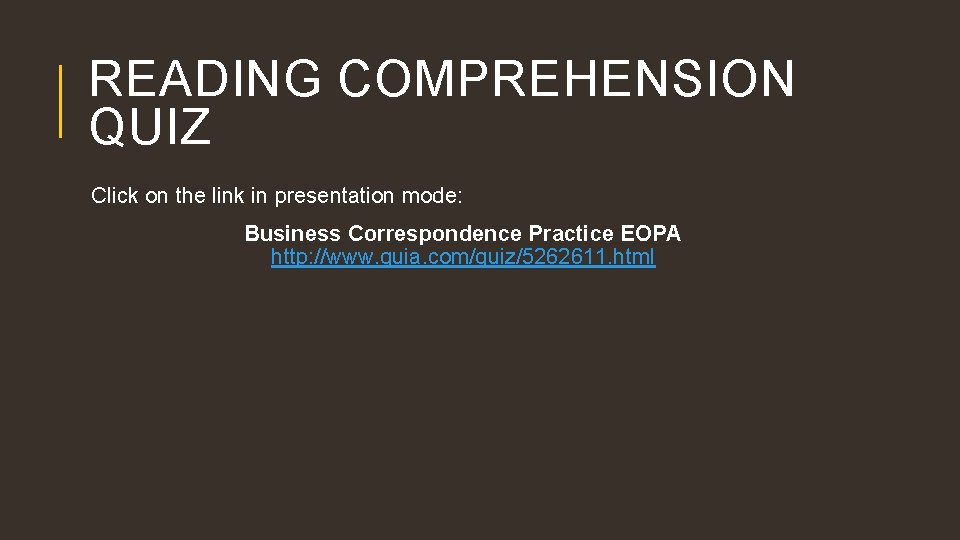 READING COMPREHENSION QUIZ

Click on the link in presentation mode:

Business Correspondence Practice EOPA
http://www.quia.com/quiz/5262611.html